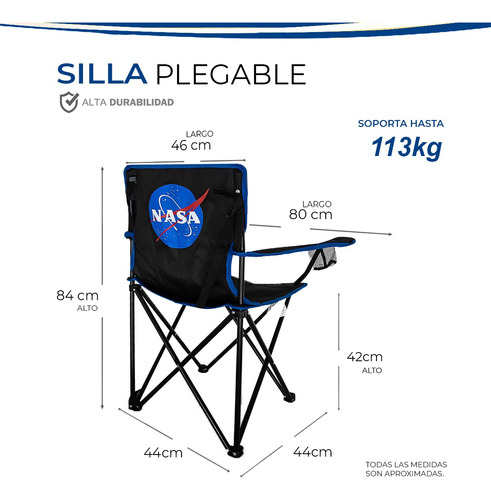 SILLA PLEGABLE

ALTA DURABILIDAD

SOPORTA HASTA
113kg

LARGO
46 cm

NASA

LARGO
80 cm

84 cm
ALTO

42cm
ALTO

44cm

44cm

TODAS LAS MEDIDAS SON APROXIMADAS.